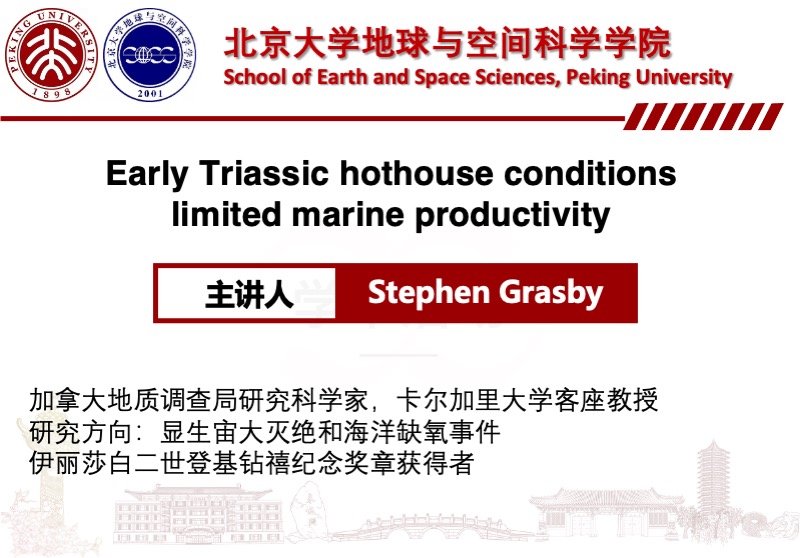 PEKING UNIVERSITY
1898

北京大学地球与空间科学学院
2001

北京大学地球与空间科学学院
School of Earth and Space Sciences, Peking University

Early Triassic hothouse conditions limited marine productivity

主讲人 Stephen Grasby

加拿大地质调查局研究科学家，卡尔加里大学客座教授
研究方向：显生宙大灭绝和海洋缺氧事件
伊丽莎白二世登基钻禧纪念奖章获得者